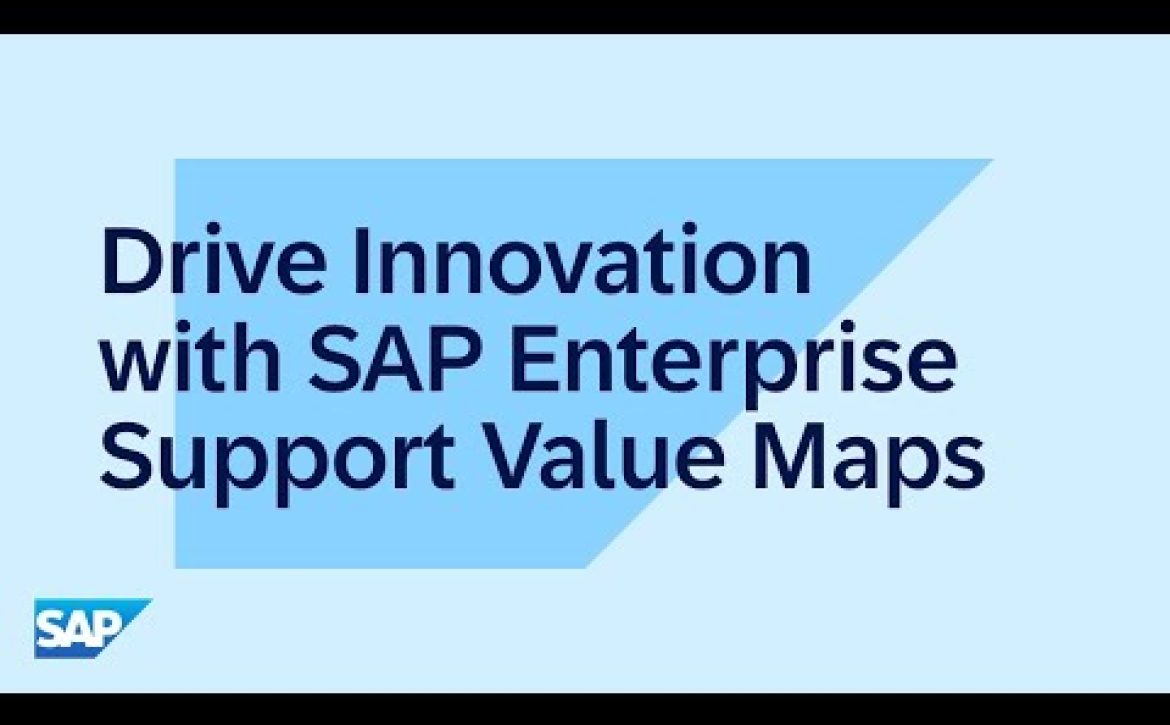 Drive Innovation with SAP Enterprise Support Value Maps

SAP